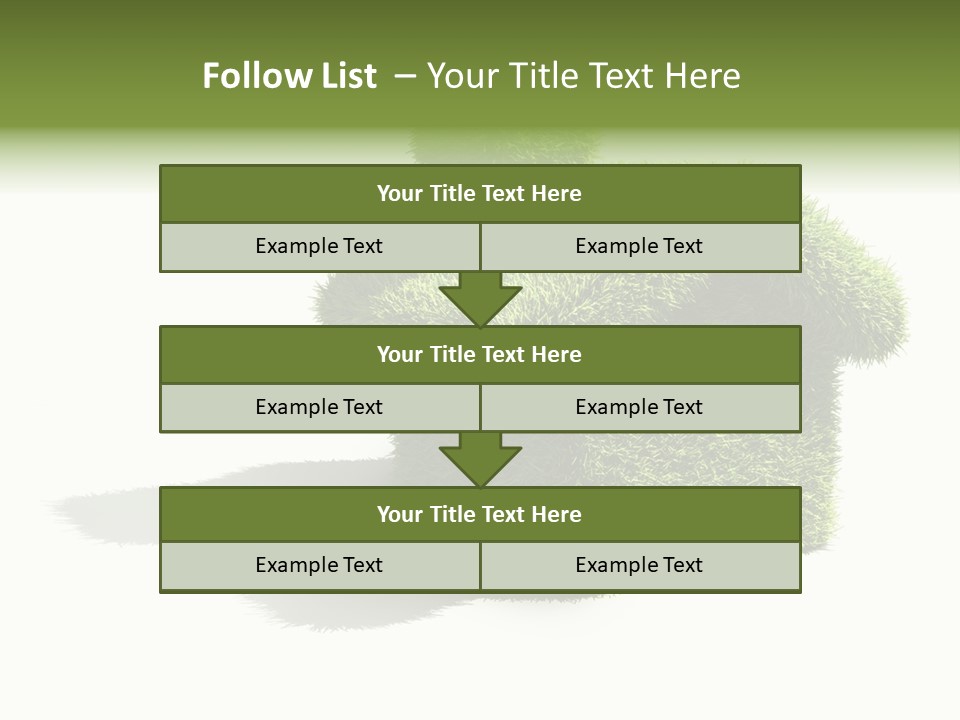 Follow List – Your Title Text Here

Your Title Text Here

Example Text

Example Text

Your Title Text Here

Example Text

Example Text

Your Title Text Here

Example Text

Example Text